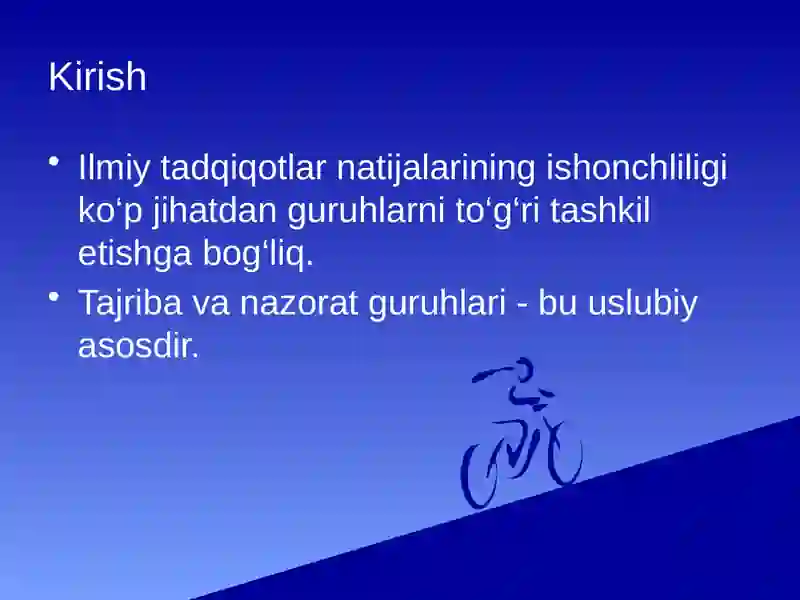 Kirish

• Ilmiy tadqiqotlar natijalarining ishonchliligi ko‘p jihatdan guruhlarni to‘g‘ri tashkil etishga bog‘liq.

• Tajriba va nazorat guruhlari - bu uslubiy asosdir.